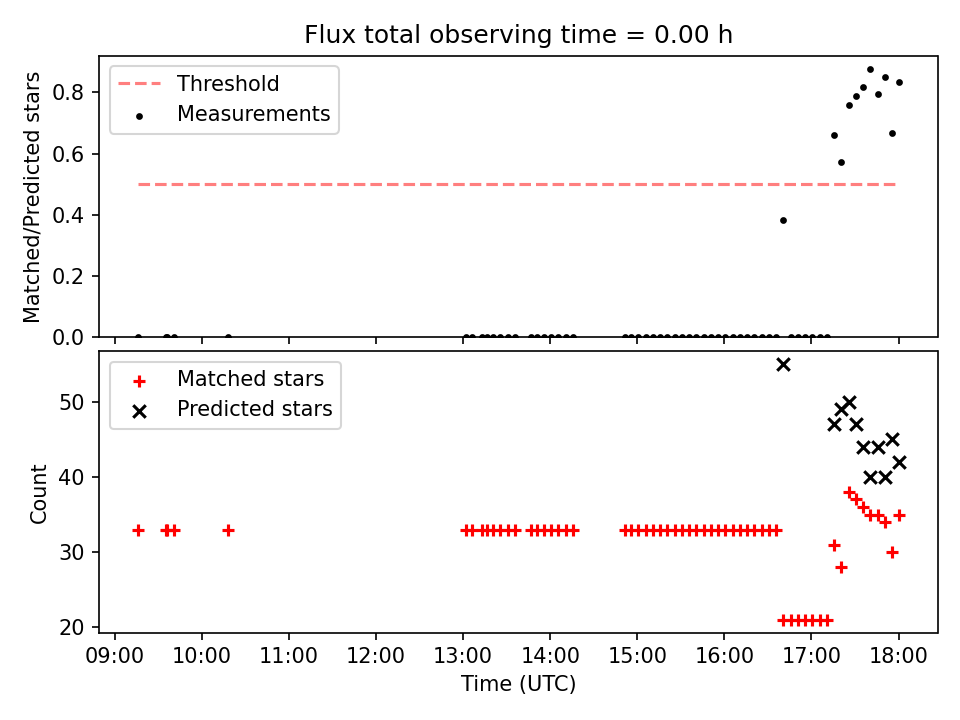 Flux total observing time = 0.00 h

Threshold
Measurements

Matched/Predicted stars

0.8
0.6
0.4
0.2
0.0

Matched stars
Predicted stars

Count

50
40
30
20

09:00 10:00 11:00 12:00 13:00 14:00 15:00 16:00 17:00 18:00

Time (UTC)